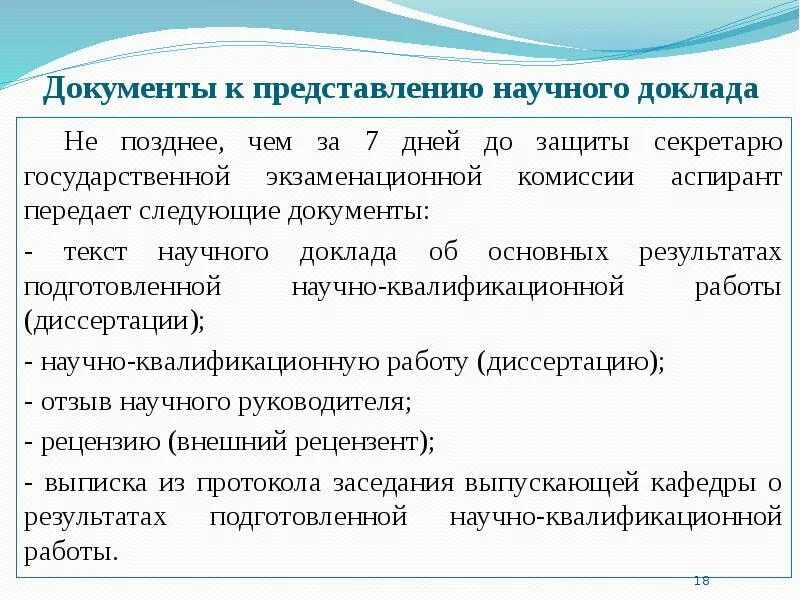 Документы к представлению научного доклада

Не позднее, чем за 7 дней до защиты секретарю государственной экзаменационной комиссии аспирант передает следующие документы:

- текст научного доклада об основных результатах подготовленной научно-квалификационной работы (диссертации);

- научно-квалификационную работу (диссертацию);

- отзыв научного руководителя;

- рецензию (внешний рецензент);

- выписка из протокола заседания выпускающей кафедры о результатах подготовленной научно-квалификационной работы.

18